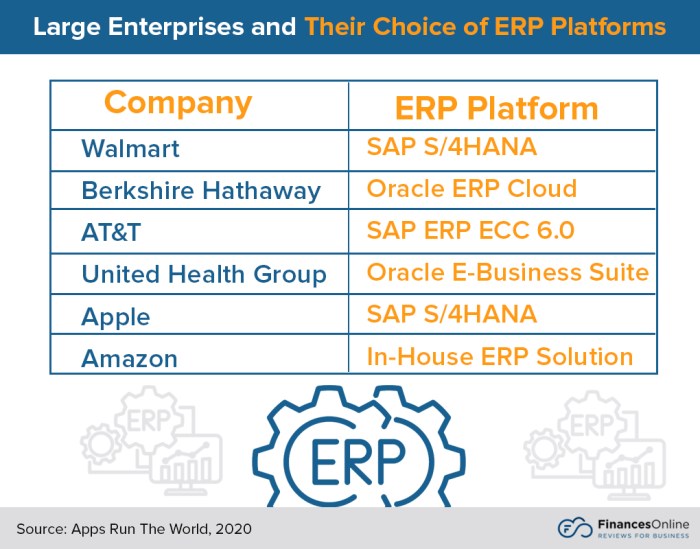 Large Enterprises and Their Choice of ERP Platforms

| Company | ERP Platform |
|---|---|
| Walmart | SAP S/4HANA |
| Berkshire Hathaway | Oracle ERP Cloud |
| AT&T | SAP ERP ECC 6.0 |
| United Health Group | Oracle E-Business Suite |
| Apple | SAP S/4HANA |
| Amazon | In-House ERP Solution |

ERP

ERP

ERP

Source: Apps Run The World, 2020

FinancesOnline
REVIEWS FOR BUSINESS